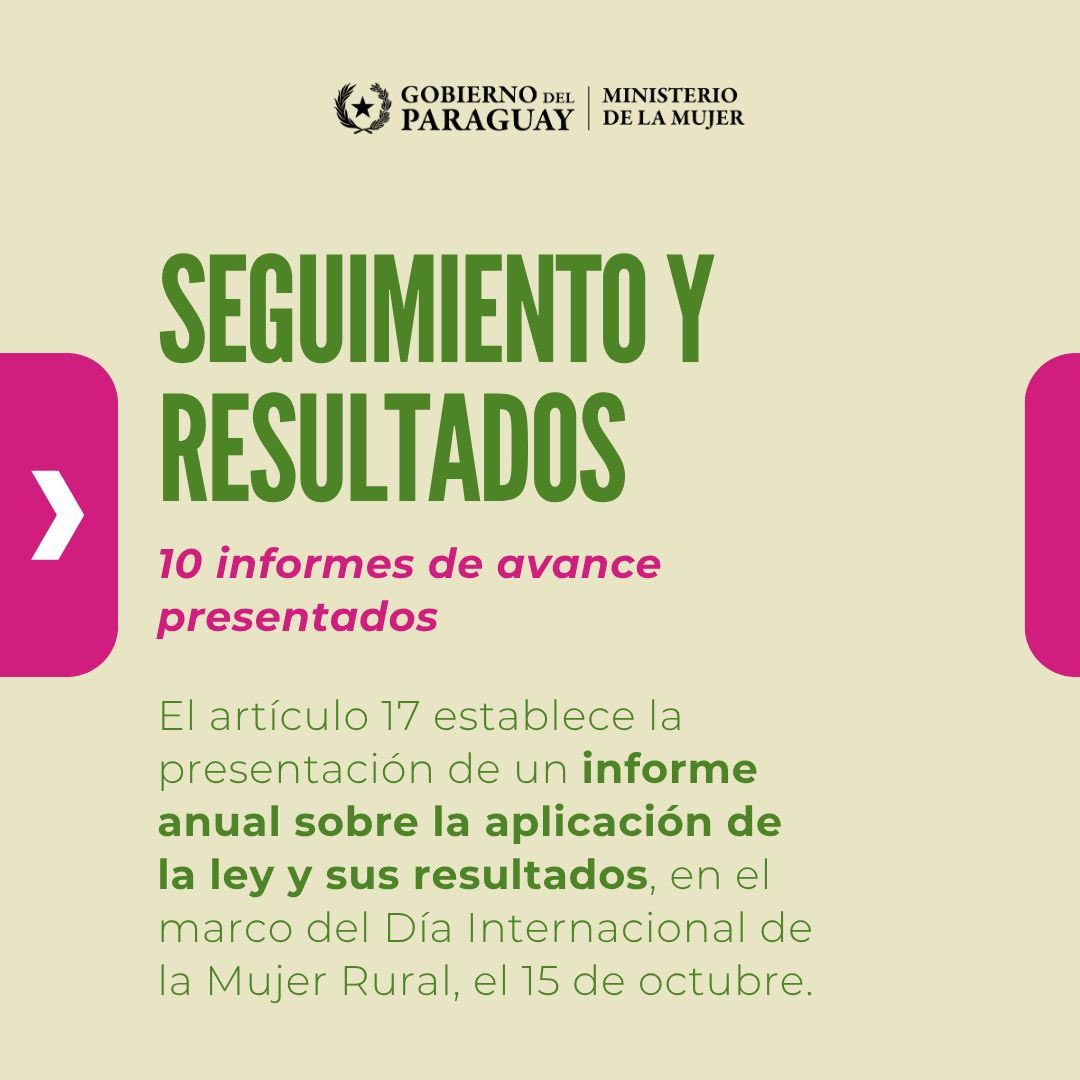 GOBIERNO DEL PARAGUAY | MINISTERIO DE LA MUJER

SEGUIMIENTO Y RESULTADOS

10 informes de avance presentados

El artículo 17 establece la presentación de un informe anual sobre la aplicación de la ley y sus resultados, en el marco del Día Internacional de la Mujer Rural, el 15 de octubre.